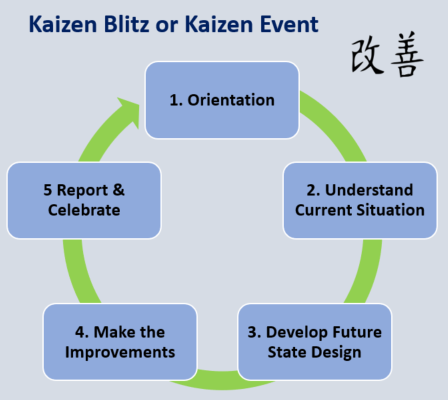 Kaizen Blitz or Kaizen Event

改善

1. Orientation

2. Understand Current Situation

3. Develop Future State Design

4. Make the Improvements

5 Report & Celebrate